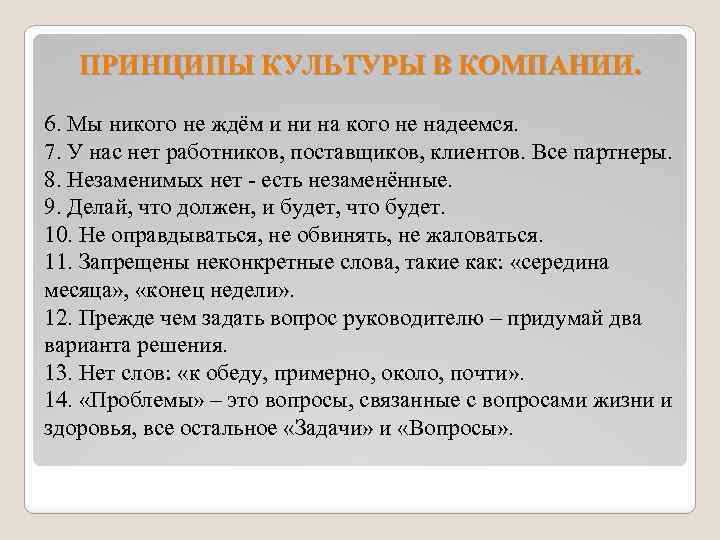 ПРИНЦИПЫ КУЛЬТУРЫ В КОМПАНИИ.

6. Мы никого не ждём и ни на кого не надеемся.
7. У нас нет работников, поставщиков, клиентов. Все партнеры.
8. Незаменимых нет - есть незаменённые.
9. Делай, что должен, и будет, что будет.
10. Не оправдываться, не обвинять, не жаловаться.
11. Запрещены неконкретные слова, такие как: «середина месяца», «конец недели».
12. Прежде чем задать вопрос руководителю – придумай два варианта решения.
13. Нет слов: «к обеду, примерно, около, почти».
14. «Проблемы» – это вопросы, связанные с вопросами жизни и здоровья, все остальное «Задачи» и «Вопросы».